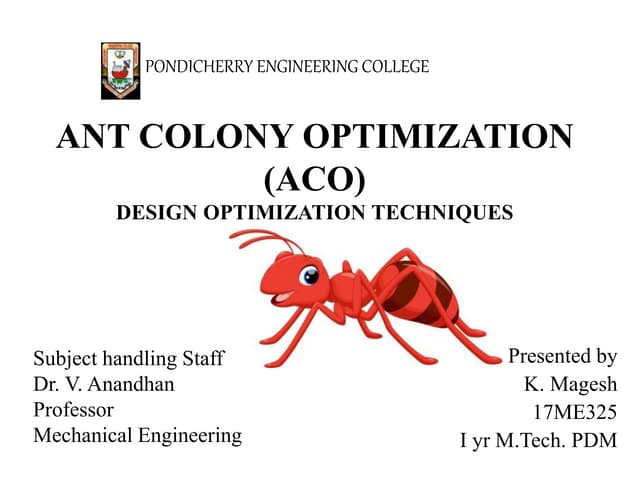 PONDICHERRY ENGINEERING COLLEGE

ANT COLONY OPTIMIZATION (ACO)

DESIGN OPTIMIZATION TECHNIQUES

Subject handling Staff
Dr. V. Anandhan
Professor
Mechanical Engineering

Presented by
K. Magesh
17ME325
I yr M.Tech. PDM